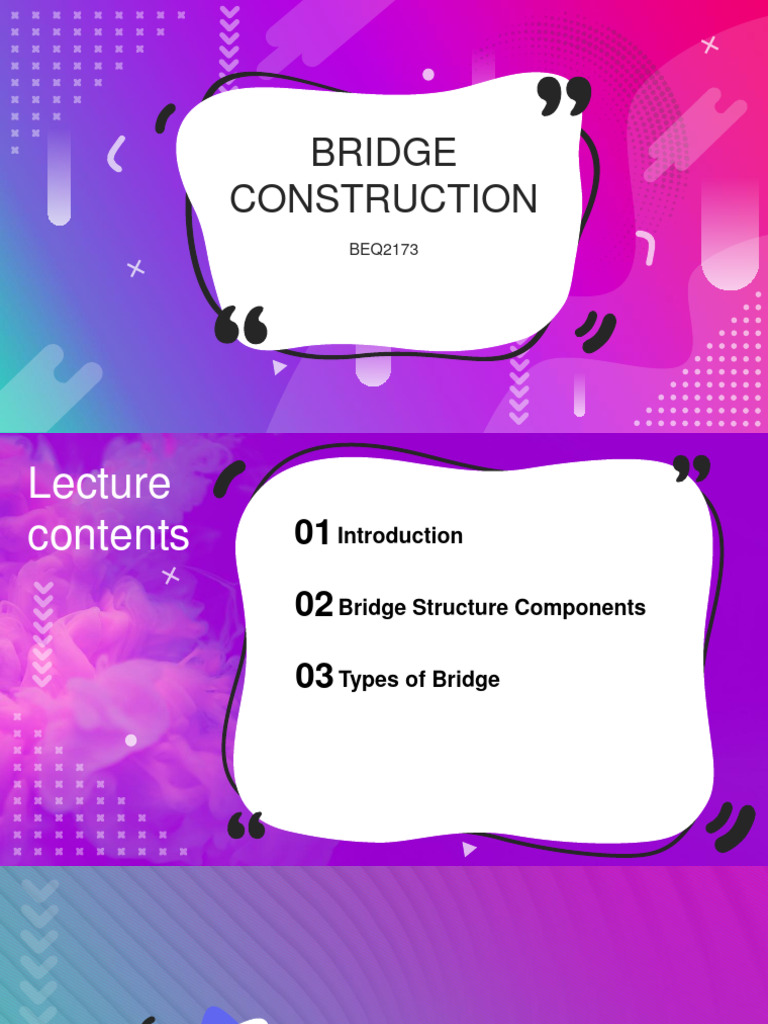 BRIDGE CONSTRUCTION

BEQ2173

Lecture contents

01 Introduction

02 Bridge Structure Components

03 Types of Bridge